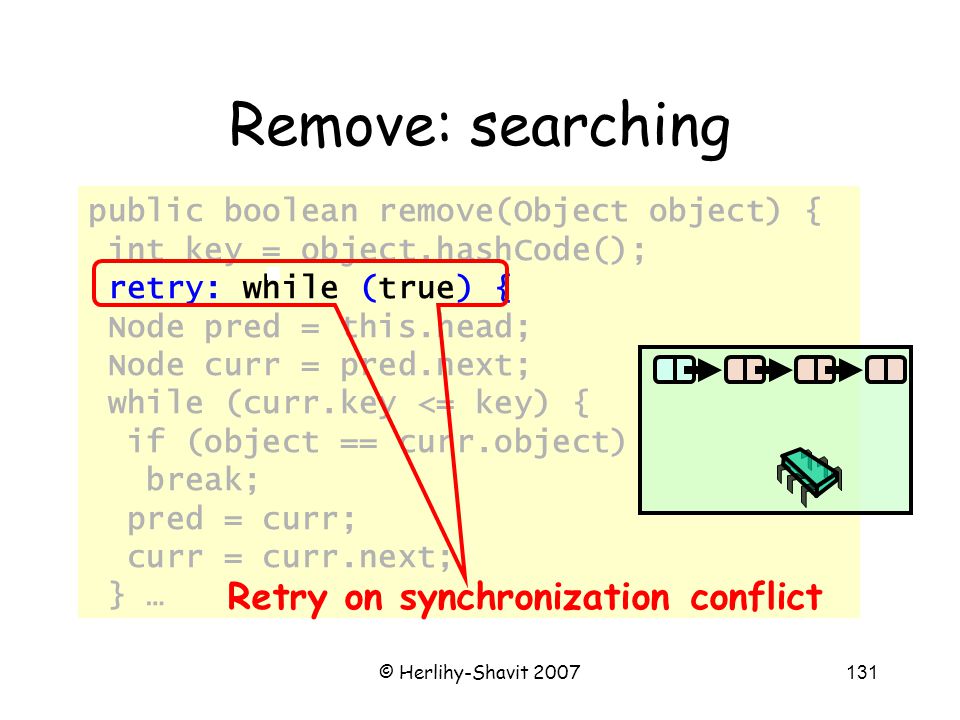 Remove: searching

public boolean remove(Object object) {
 int key = object.hashCode();
 retry: while (true) {
 Node pred = this.head;
 Node curr = pred.next;
 while (curr.key <= key) {
  if (object == curr.object)
   break;
  pred = curr;
  curr = curr.next;
 } …

Retry on synchronization conflict

© Herlihy-Shavit 2007

131